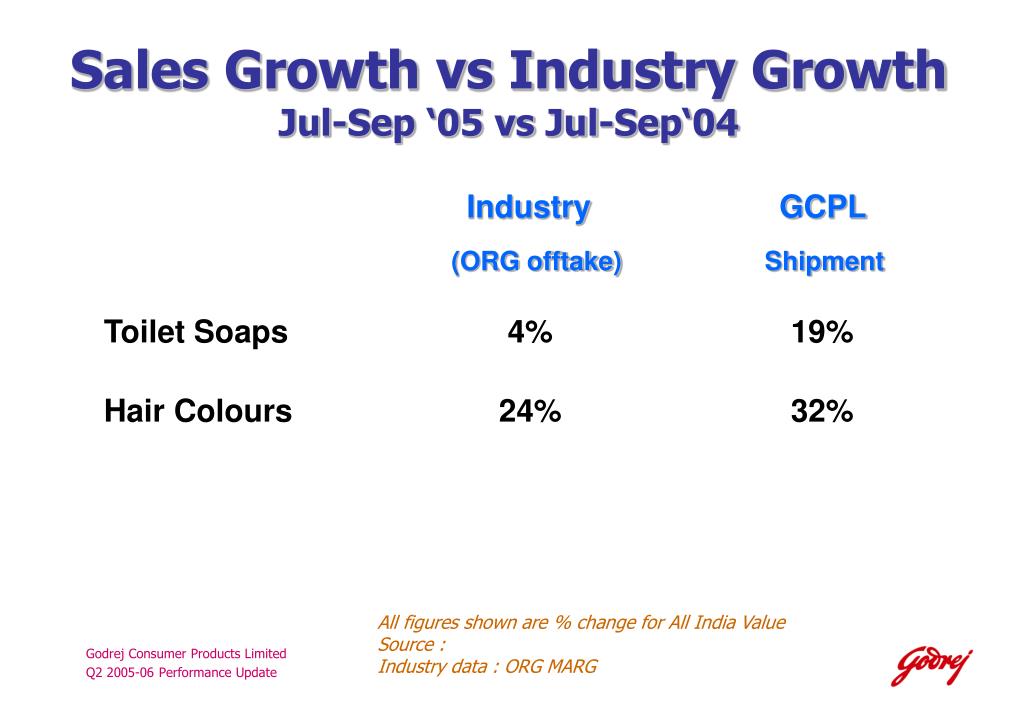 Sales Growth vs Industry Growth
Jul-Sep ‘05 vs Jul-Sep‘04

| | Industry (ORG offtake) | GCPL Shipment |
|---|---|---|
| Toilet Soaps | 4% | 19% |
| Hair Colours | 24% | 32% |

All figures shown are % change for All India Value
Source :
Industry data : ORG MARG

Godrej Consumer Products Limited
Q2 2005-06 Performance Update

Godrej